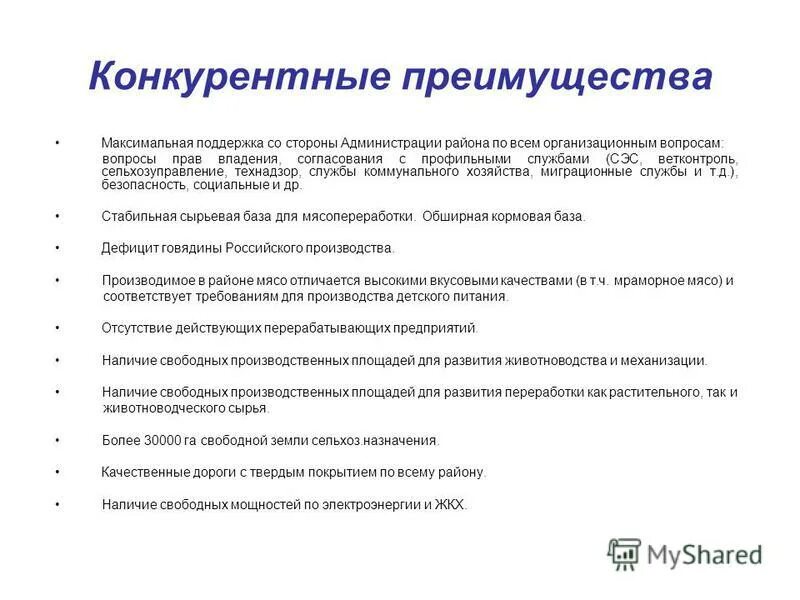 Конкурентные преимущества

• Максимальная поддержка со стороны Администрации района по всем организационным вопросам: вопросы прав владения, согласования с профильными службами (СЭС, ветконтроль, сельхозуправление, технадзор, службы коммунального хозяйства, миграционные службы и т.д.), безопасность, социальные и др.

• Стабильная сырьевая база для мясопереработки. Обширная кормовая база.

• Дефицит говядины Российского производства.

• Производимое в районе мясо отличается высокими вкусовыми качествами (в т.ч. мраморное мясо) и соответствует требованиям для производства детского питания.

• Отсутствие действующих перерабатывающих предприятий.

• Наличие свободных производственных площадей для развития животноводства и механизации.

• Наличие свободных производственных площадей для развития переработки как растительного, так и животноводческого сырья.

• Более 30000 га свободной земли сельхоз.назначения.

• Качественные дороги с твердым покрытием по всему району.

• Наличие свободных мощностей по электроэнергии и ЖКХ.

MyShared